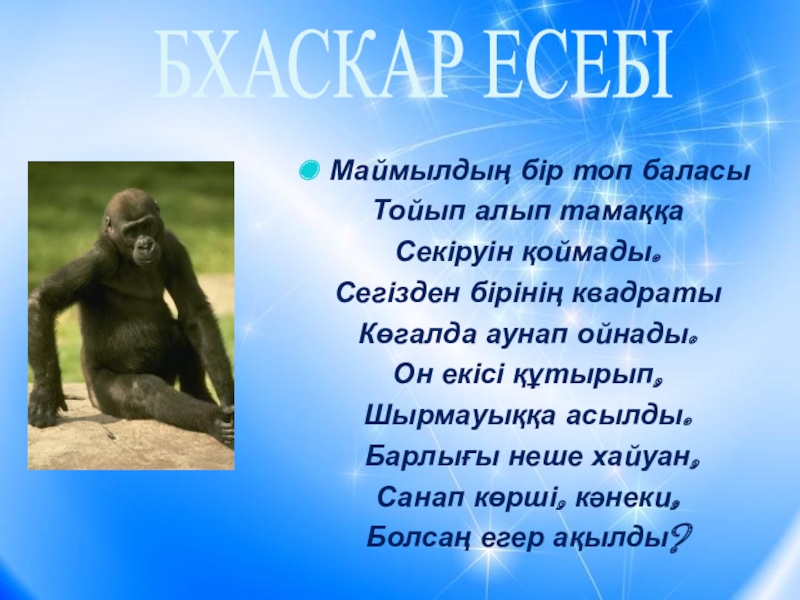 БХАСКАР ЕСЕБІ

Маймылдың бір топ баласы
Тойып алып тамаққа
Секіруін қоймады.
Сегізден бірінің квадраты
Көгалда аунап ойнады.
Он екісі құтырып,
Шырмауыққа асылды.
Барлығы неше хайуан,
Санап көрші, кәнеки,
Болсаң егер ақылды?